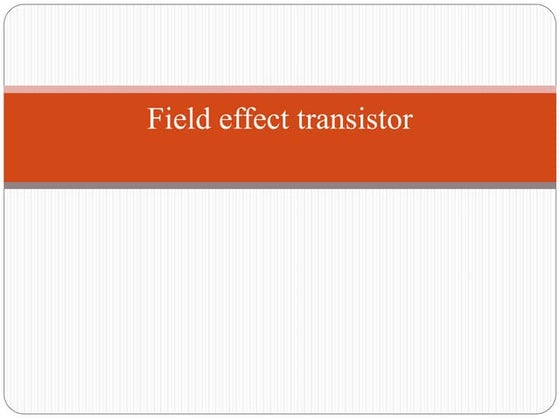 Field effect transistor